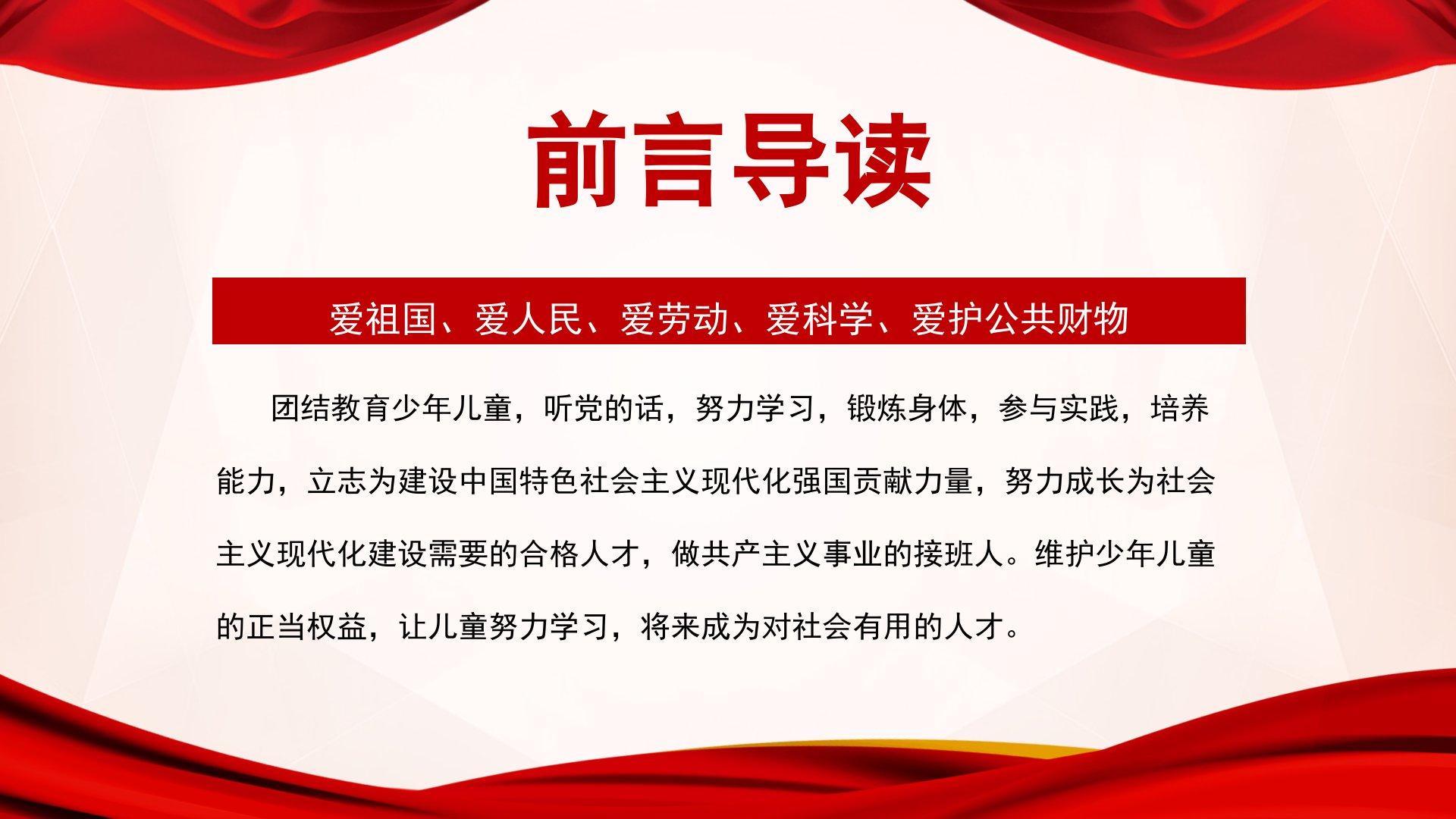 前言导读

爱祖国、爱人民、爱劳动、爱科学、爱护公共财物

团结教育少年儿童，听党的话，努力学习，锻炼身体，参与实践，培养能力，立志为建设中国特色社会主义现代化强国贡献力量，努力成长为社会主义现代化建设需要的合格人才，做共产主义事业的接班人。维护少年儿童的正当权益，让儿童努力学习，将来成为对社会有用的人才。